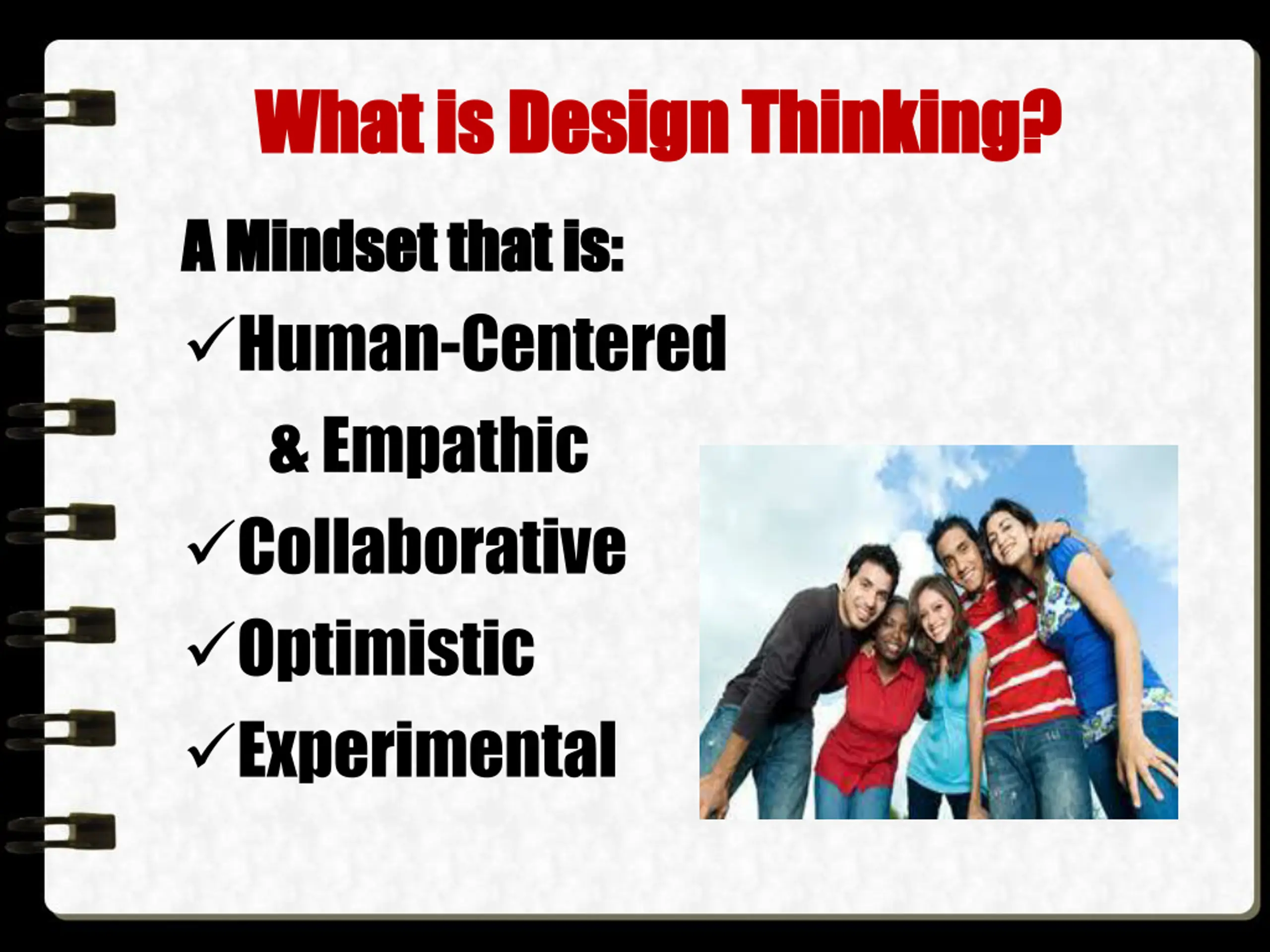 What is Design Thinking?

A Mindset that is:

✓Human-Centered & Empathic

✓Collaborative

✓Optimistic

✓Experimental